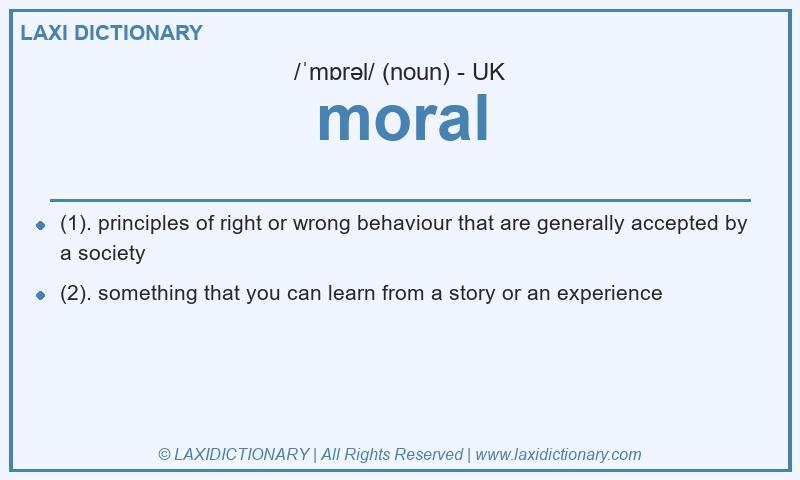 LAXI DICTIONARY

/ˈmɒrəl/ (noun) - UK

moral

- (1). principles of right or wrong behaviour that are generally accepted by a society
- (2). something that you can learn from a story or an experience

© LAXIDICTIONARY | All Rights Reserved | www.laxidictionary.com